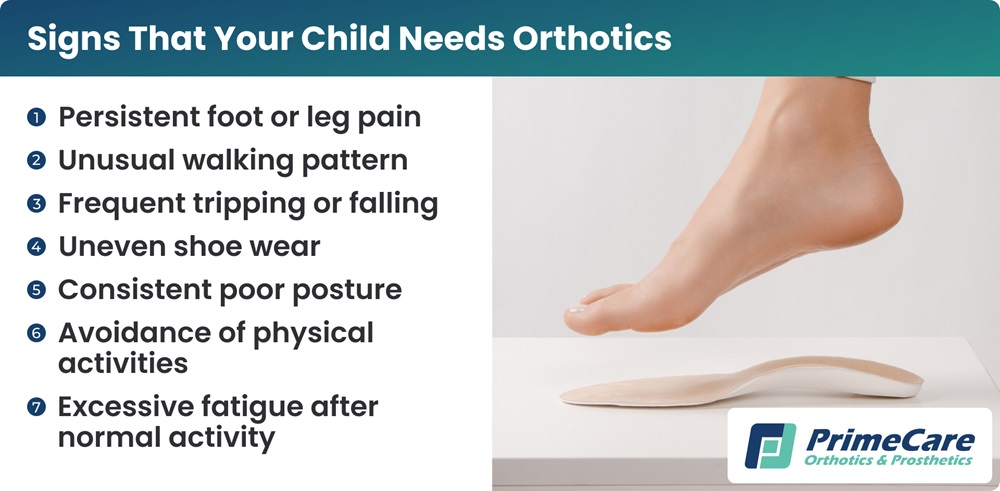 Signs That Your Child Needs Orthotics

1 Persistent foot or leg pain
2 Unusual walking pattern
3 Frequent tripping or falling
4 Uneven shoe wear
5 Consistent poor posture
6 Avoidance of physical activities
7 Excessive fatigue after normal activity

PrimeCare
Orthotics & Prosthetics